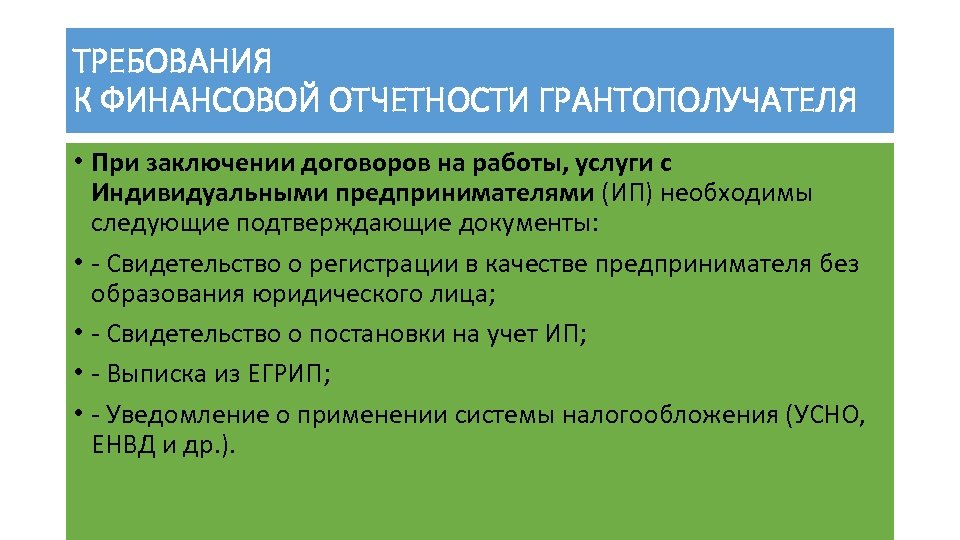 ТРЕБОВАНИЯ
К ФИНАНСОВОЙ ОТЧЕТНОСТИ ГРАНТОПОЛУЧАТЕЛЯ

• При заключении договоров на работы, услуги с Индивидуальными предпринимателями (ИП) необходимы следующие подтверждающие документы:

• - Свидетельство о регистрации в качестве предпринимателя без образования юридического лица;

• - Свидетельство о постановки на учет ИП;

• - Выписка из ЕГРИП;

• - Уведомление о применении системы налогообложения (УСНО, ЕНВД и др.).